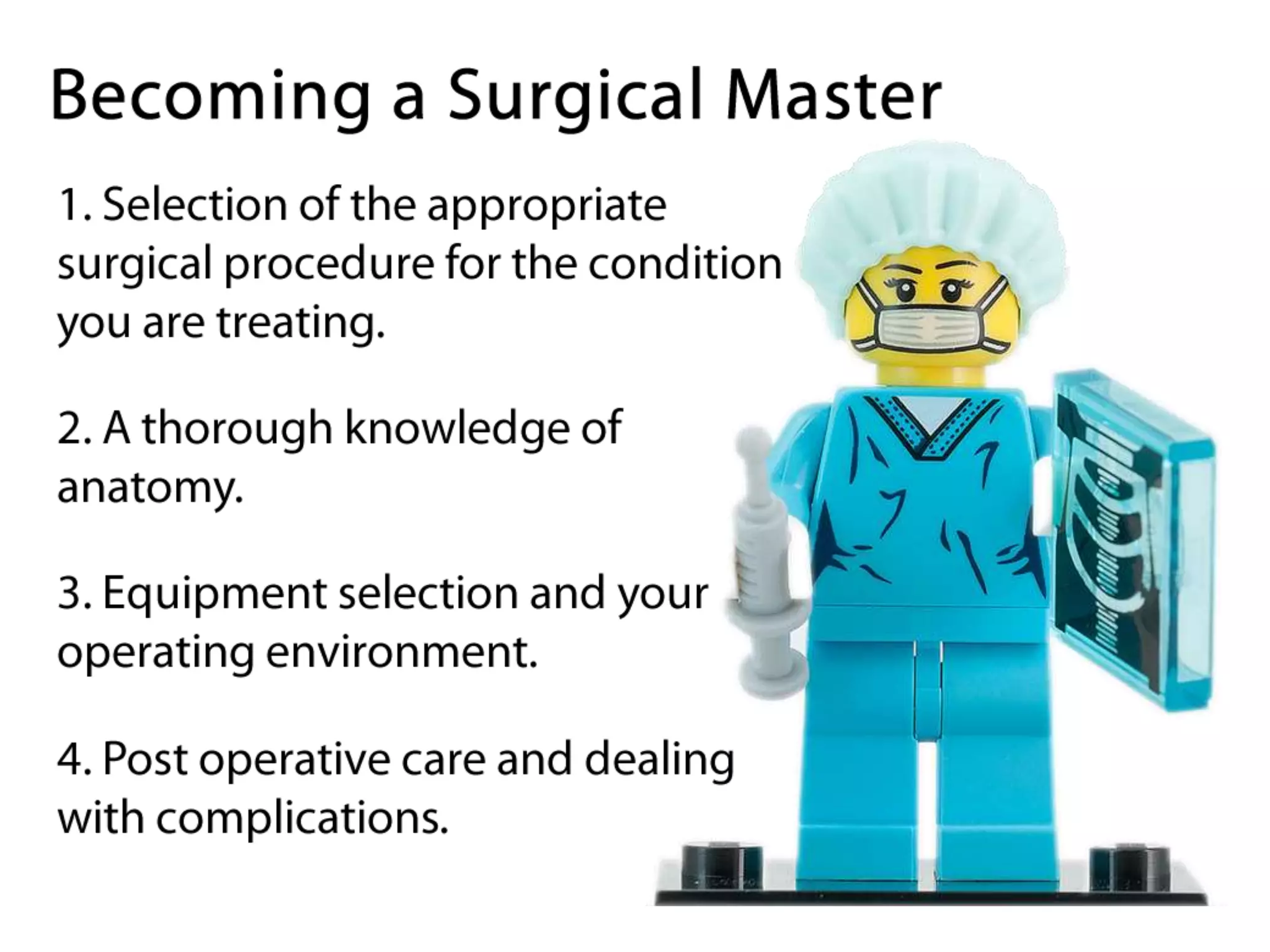 Becoming a Surgical Master

1. Selection of the appropriate surgical procedure for the condition you are treating.

2. A thorough knowledge of anatomy.

3. Equipment selection and your operating environment.

4. Post operative care and dealing with complications.